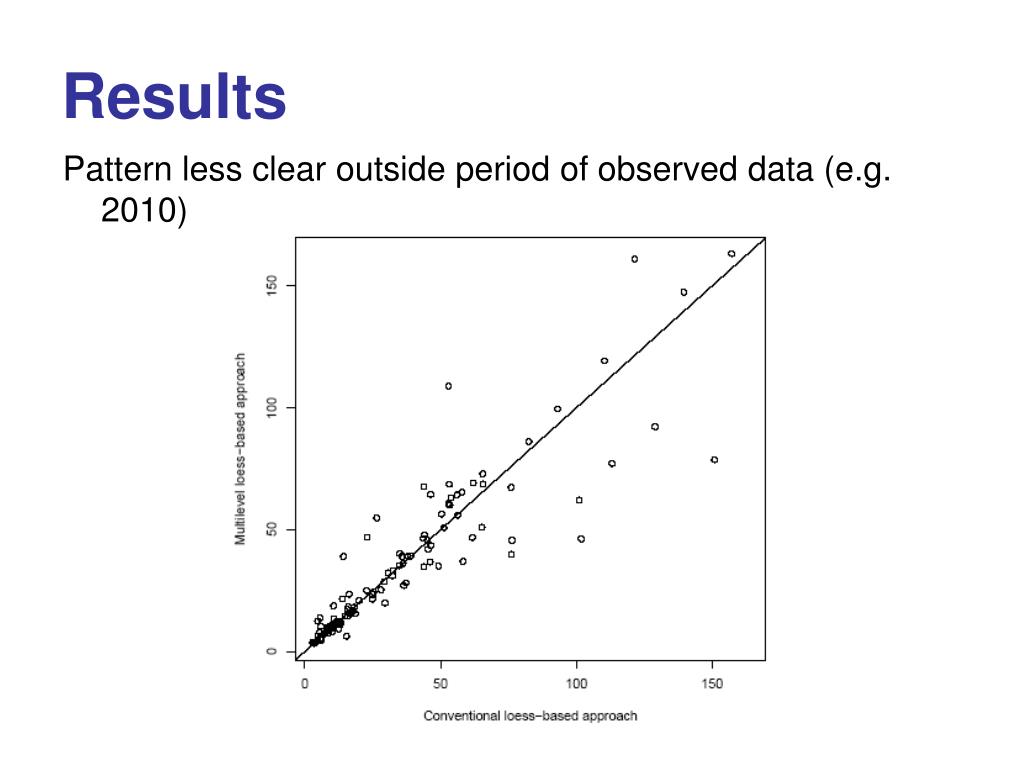 Results

Pattern less clear outside period of observed data (e.g. 2010)

Multilevel loess-based approach

0
50
100
150

0
50
100
150

Conventional loess-based approach